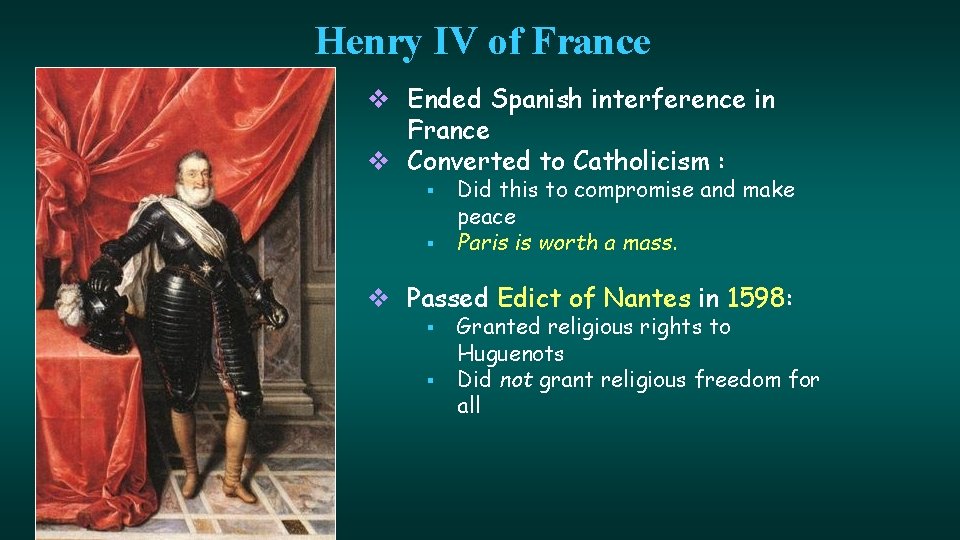 Henry IV of France

❖ Ended Spanish interference in France
❖ Converted to Catholicism :
  ▪ Did this to compromise and make peace
  ▪ Paris is worth a mass.

❖ Passed Edict of Nantes in 1598:
  ▪ Granted religious rights to Huguenots
  ▪ Did not grant religious freedom for all